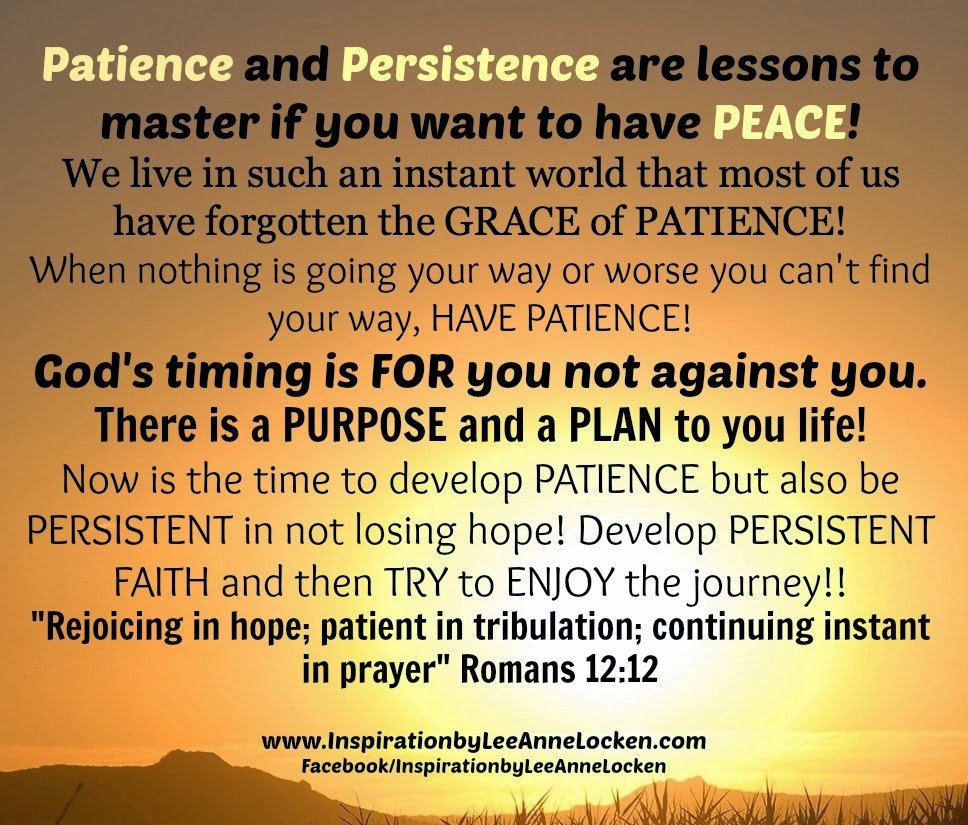 Patience and Persistence are lessons to master if you want to have PEACE!
We live in such an instant world that most of us have forgotten the GRACE of PATIENCE!
When nothing is going your way or worse you can't find your way, HAVE PATIENCE!
God's timing is FOR you not against you.
There is a PURPOSE and a PLAN to you life!
Now is the time to develop PATIENCE but also be PERSISTENT in not losing hope! Develop PERSISTENT FAITH and then TRY to ENJOY the journey!!
"Rejoicing in hope; patient in tribulation; continuing instant in prayer" Romans 12:12

www.InspirationbyLeeAnneLocken.com
Facebook/InspirationbyLeeAnneLocken